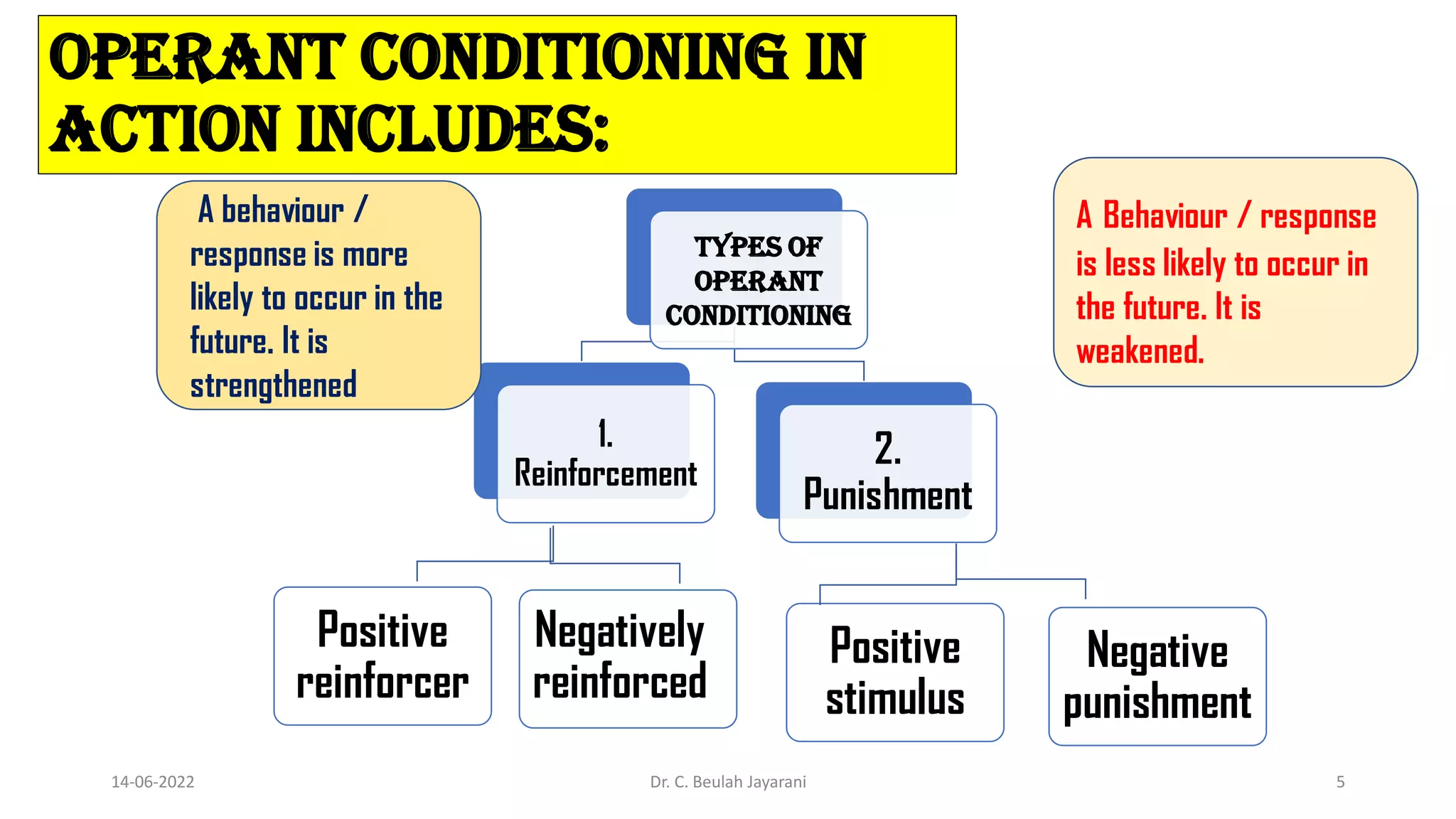 OPERANT CONDITIONING IN ACTION INCLUDES:

A behaviour / response is more likely to occur in the future. It is strengthened

TYPES OF OPERANT CONDITIONING

A Behaviour / response is less likely to occur in the future. It is weakened.

1. Reinforcement

2. Punishment

Positive reinforcer

Negatively reinforced

Positive stimulus

Negative punishment

14-06-2022

Dr. C. Beulah Jayarani

5